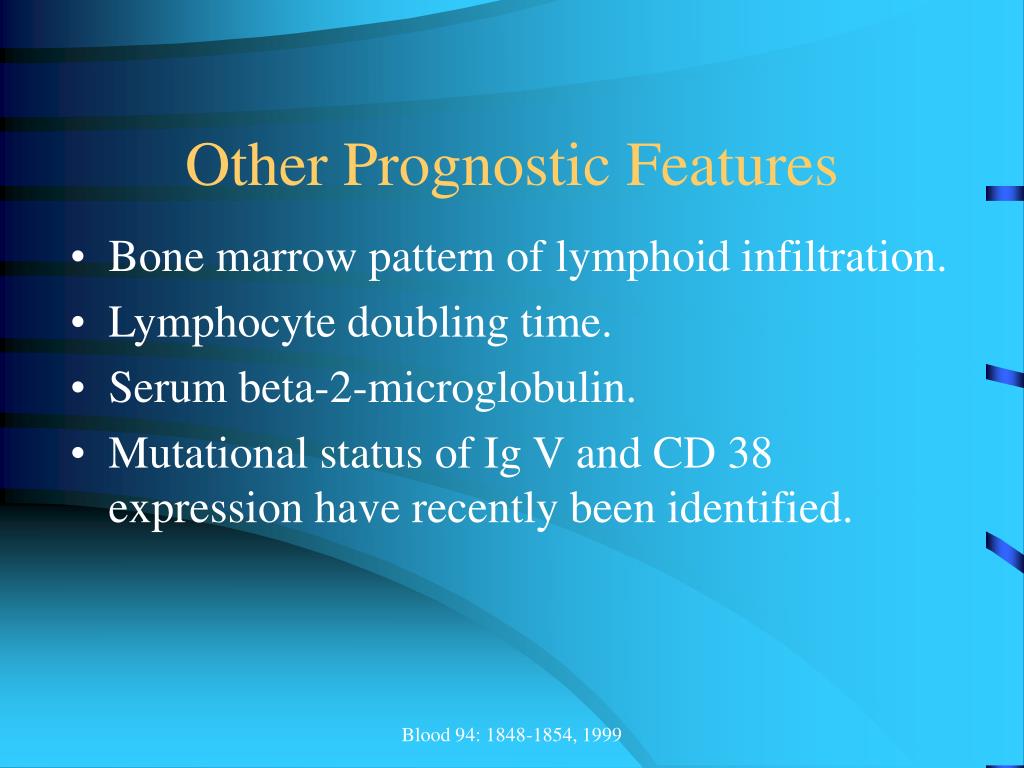 Other Prognostic Features

• Bone marrow pattern of lymphoid infiltration.
• Lymphocyte doubling time.
• Serum beta-2-microglobulin.
• Mutational status of Ig V and CD 38 expression have recently been identified.

Blood 94: 1848-1854, 1999